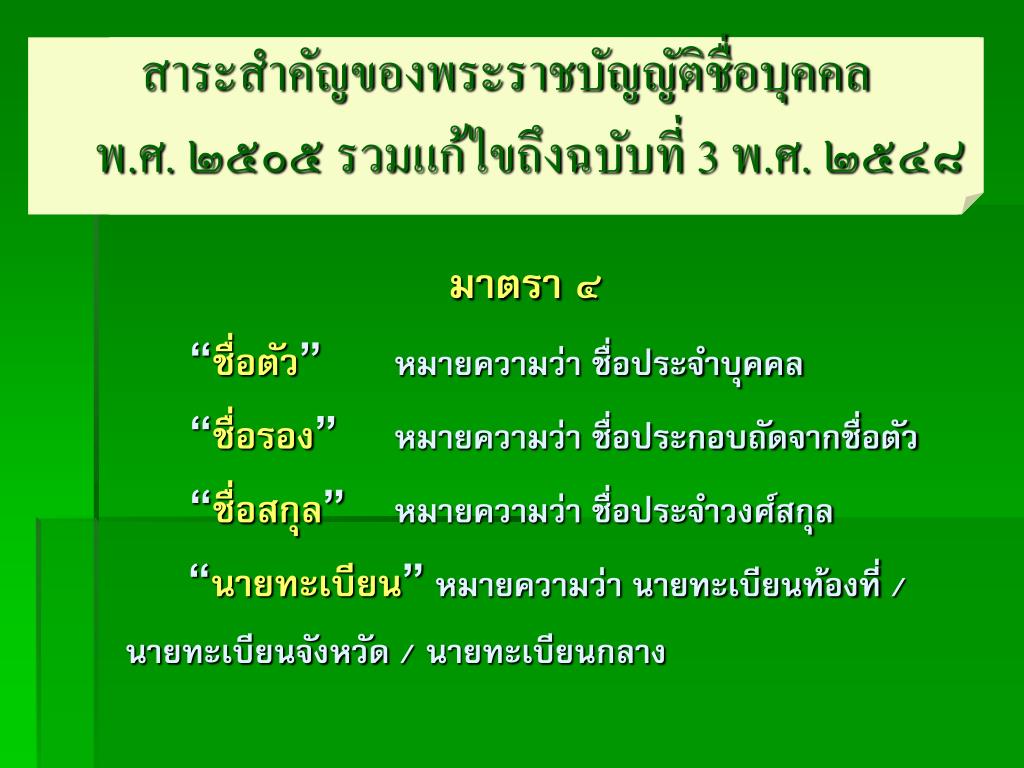 สาระสำคัญของพระราชบัญญัติชื่อบุคคล
พ.ศ. ๒๕๐๕ รวมแก้ไขถึงฉบับที่ 3 พ.ศ. ๒๕๔๘

มาตรา ๔

“ชื่อตัว” หมายความว่า ชื่อประจำบุคคล

“ชื่อรอง” หมายความว่า ชื่อประกอบถัดจากชื่อตัว

“ชื่อสกุล” หมายความว่า ชื่อประจำวงศ์สกุล

“นายทะเบียน” หมายความว่า นายทะเบียนท้องที่ / นายทะเบียนจังหวัด / นายทะเบียนกลาง